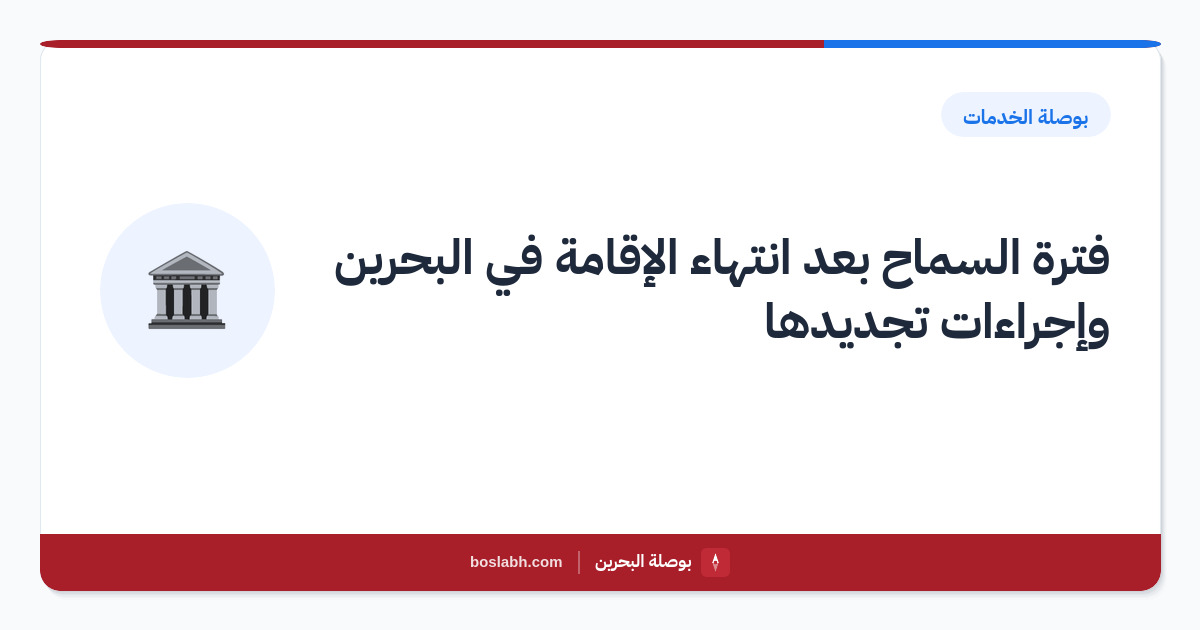 بوصلة الخدمات

فترة السماح بعد انتهاء الإقامة في البحرين وإجراءات تجديدها

بوصلة البحرين | boslabh.com